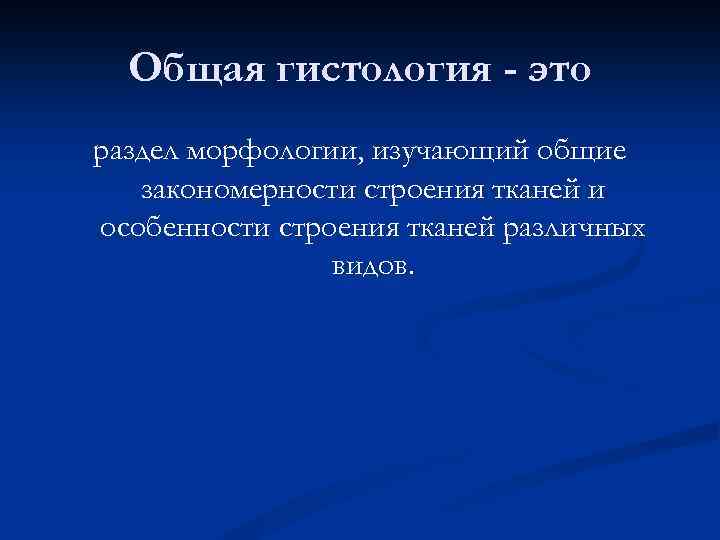 Общая гистология - это

раздел морфологии, изучающий общие закономерности строения тканей и особенности строения тканей различных видов.